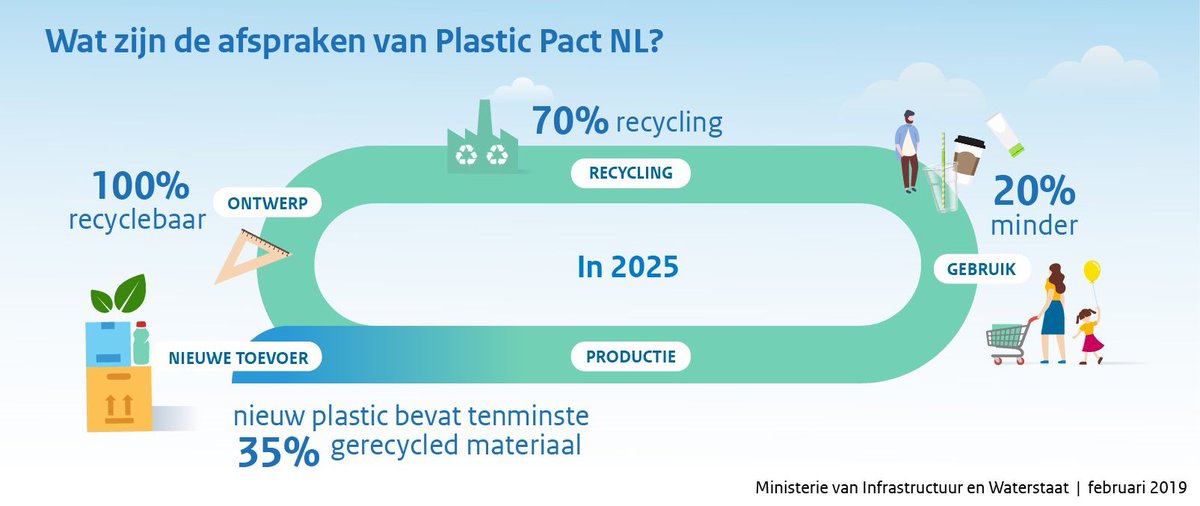 Wat zijn de afspraken van Plastic Pact NL?

70% recycling

RECYCLING

100% recyclebaar

ONTWERP

20% minder

In 2025

GEBRUIK

NIEUWE TOEVOER

PRODUCTIE

nieuw plastic bevat tenminste 35% gerecycled materiaal

Ministerie van Infrastructuur en Waterstaat | februari 2019